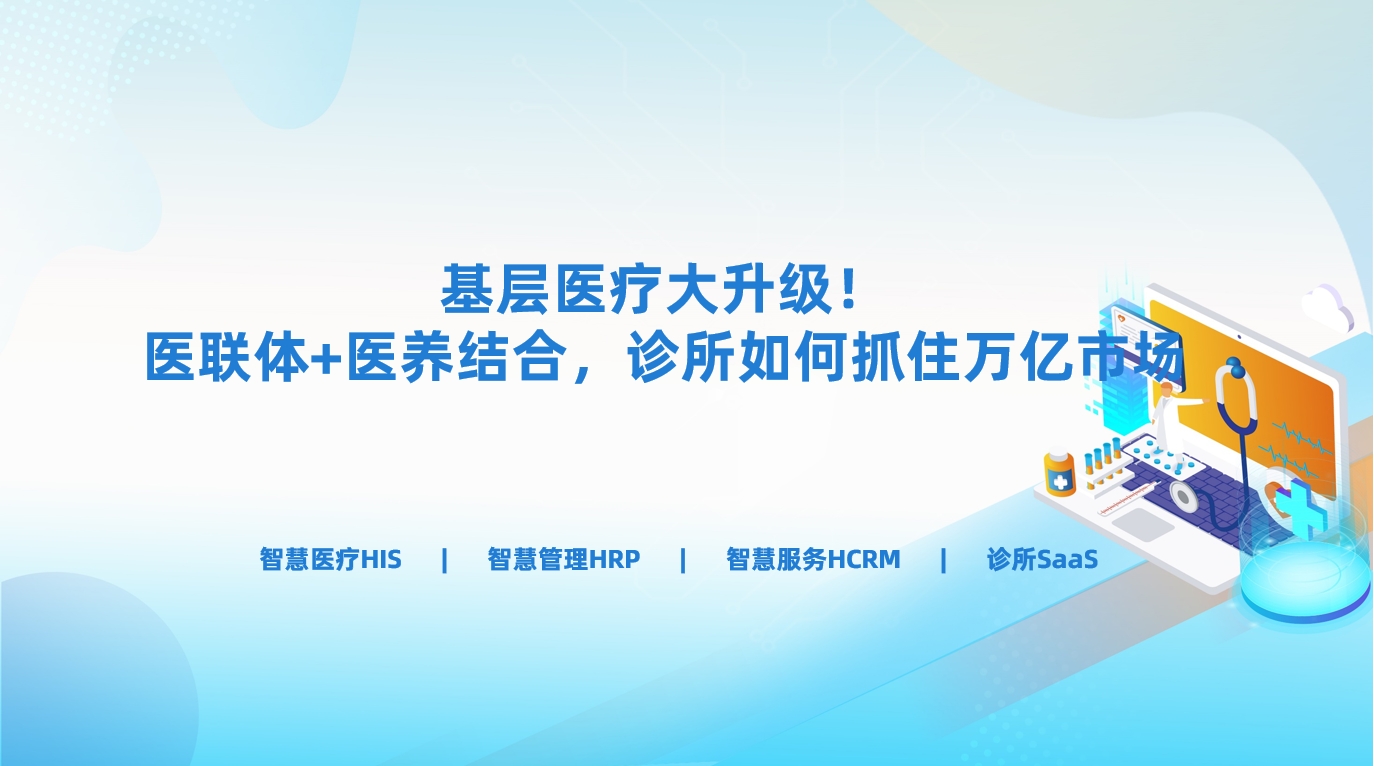 基层医疗大升级！
医联体+医养结合，诊所如何抓住万亿市场

智慧医疗HIS | 智慧管理HRP | 智慧服务HCRM | 诊所SaaS